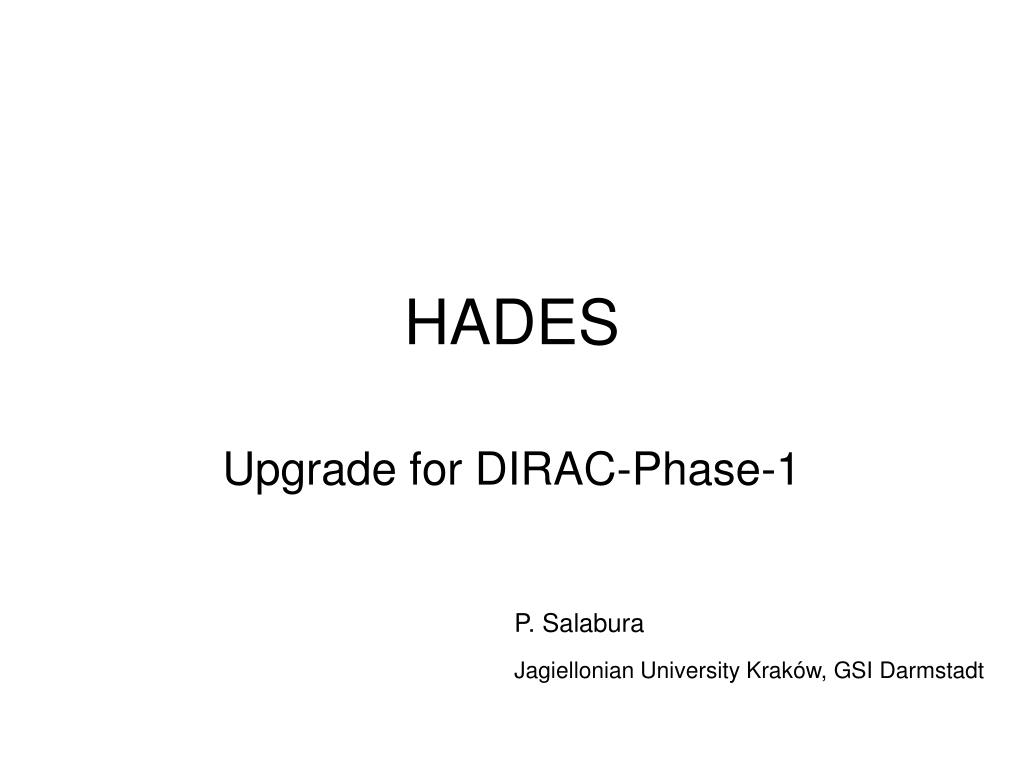 HADES

Upgrade for DIRAC-Phase-1

P. Salabura

Jagiellonian University Kraków, GSI Darmstadt